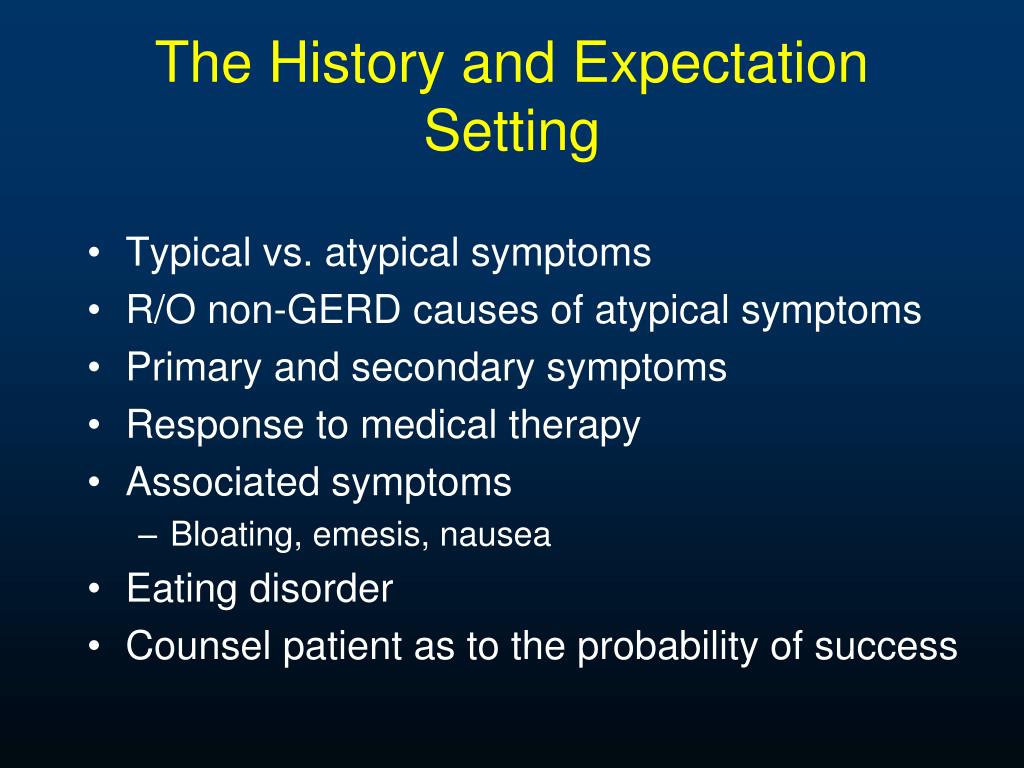 The History and Expectation Setting

• Typical vs. atypical symptoms
• R/O non-GERD causes of atypical symptoms
• Primary and secondary symptoms
• Response to medical therapy
• Associated symptoms
– Bloating, emesis, nausea
• Eating disorder
• Counsel patient as to the probability of success